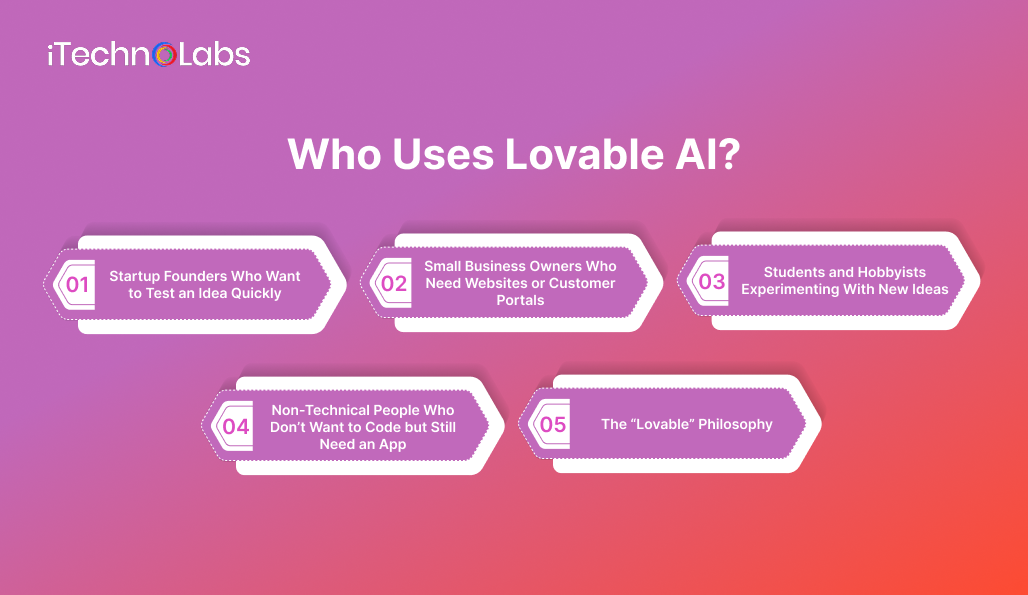 iTechnoLabs

Who Uses Lovable AI?

01 Startup Founders Who Want to Test an Idea Quickly

02 Small Business Owners Who Need Websites or Customer Portals

03 Students and Hobbyists Experimenting With New Ideas

04 Non-Technical People Who Don't Want to Code but Still Need an App

05 The "Lovable" Philosophy